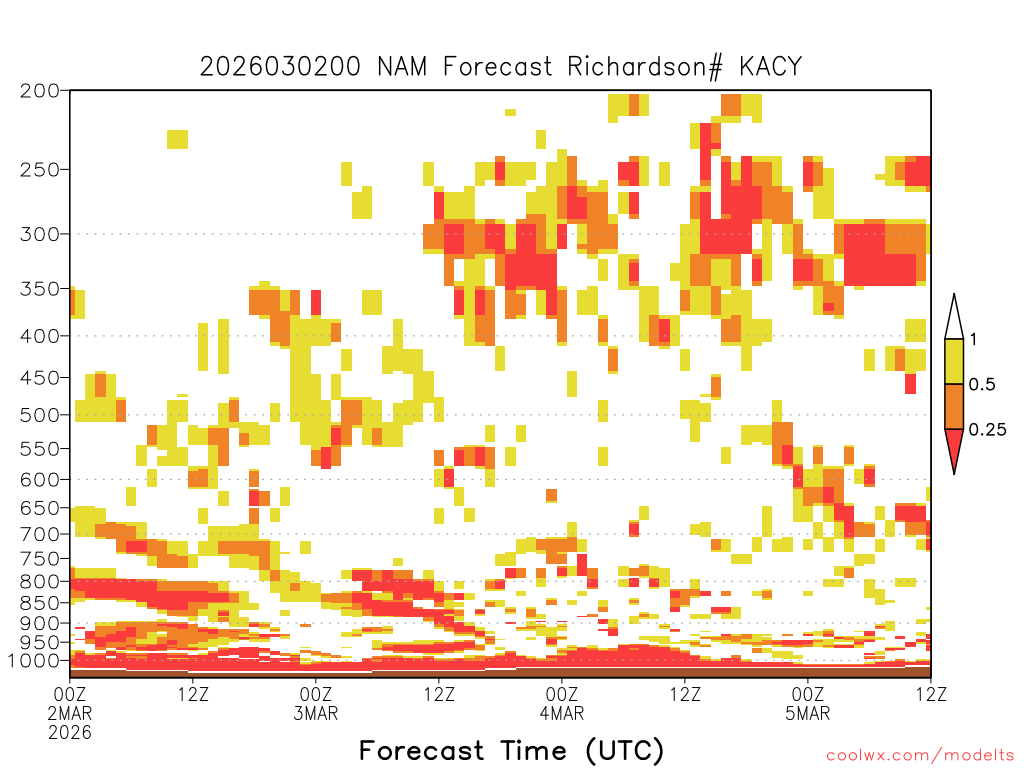 2026030200 NAM Forecast Richardson# KACY

200
250
300
350
400
450
500
550
600
650
700
750
800
850
900
950
1000

1
0.5
0.25

00Z
2MAR
2026

12Z

00Z
3MAR

12Z

00Z
4MAR

12Z

00Z
5MAR

12Z

Forecast Time (UTC)

coolwx.com/modelts